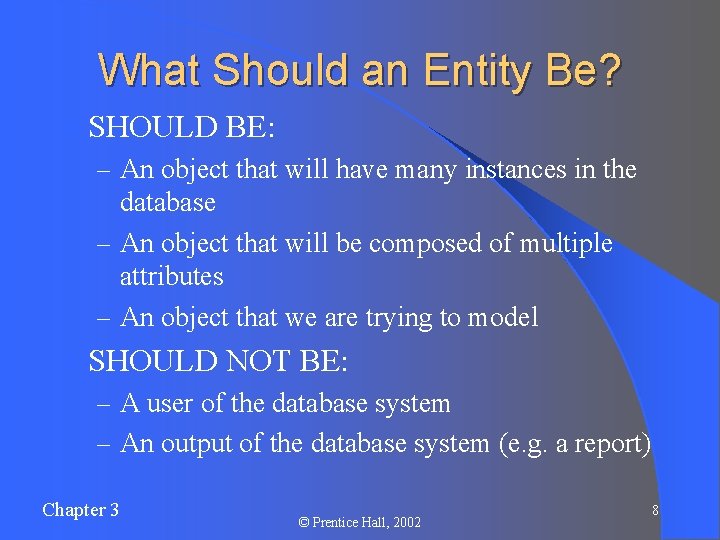 What Should an Entity Be?

SHOULD BE:

– An object that will have many instances in the database

– An object that will be composed of multiple attributes

– An object that we are trying to model

SHOULD NOT BE:

– A user of the database system

– An output of the database system (e.g. a report)

Chapter 3

© Prentice Hall, 2002

8